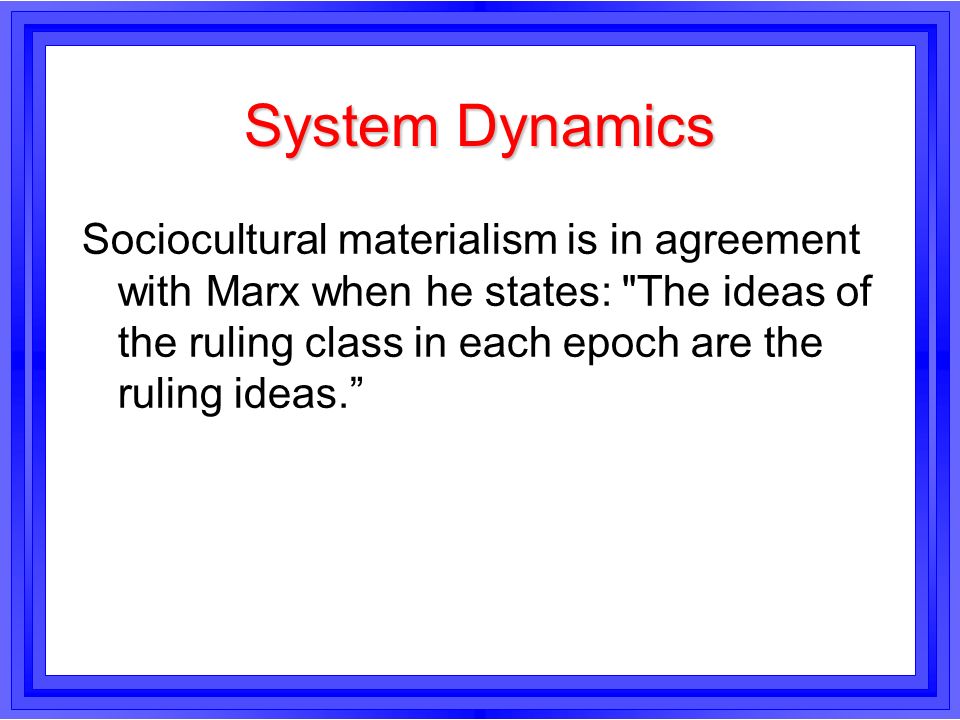 System Dynamics

Sociocultural materialism is in agreement with Marx when he states: "The ideas of the ruling class in each epoch are the ruling ideas.”